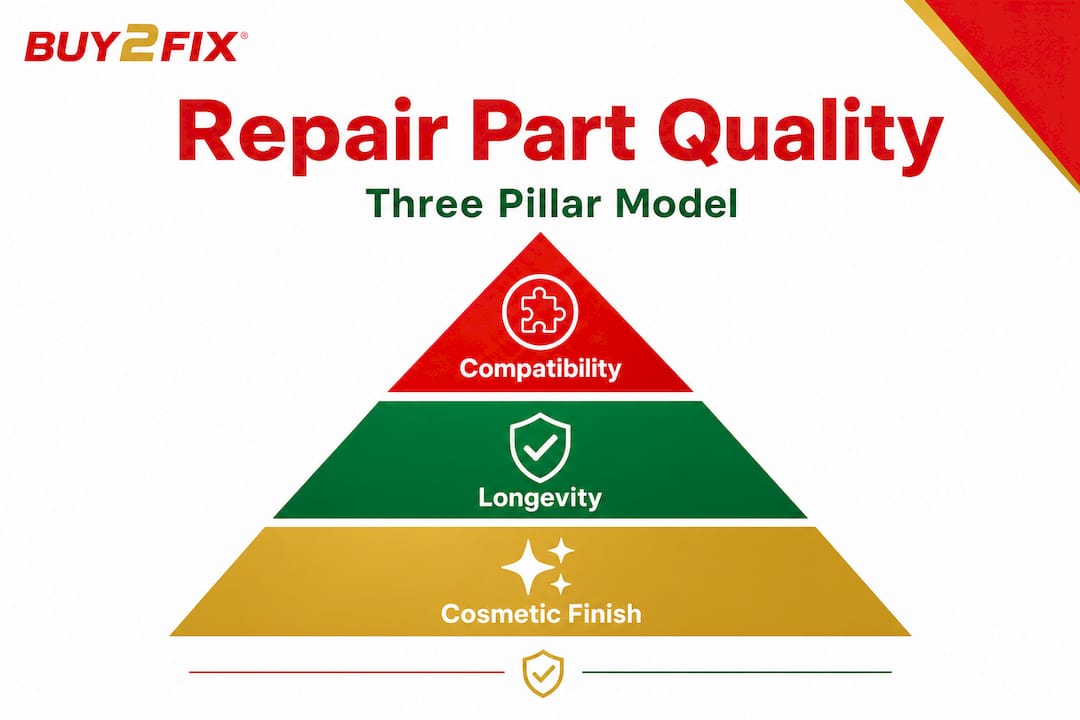 BUY2FIX®

Repair Part Quality

Three Pillar Model

Compatibility

Longevity

Cosmetic Finish